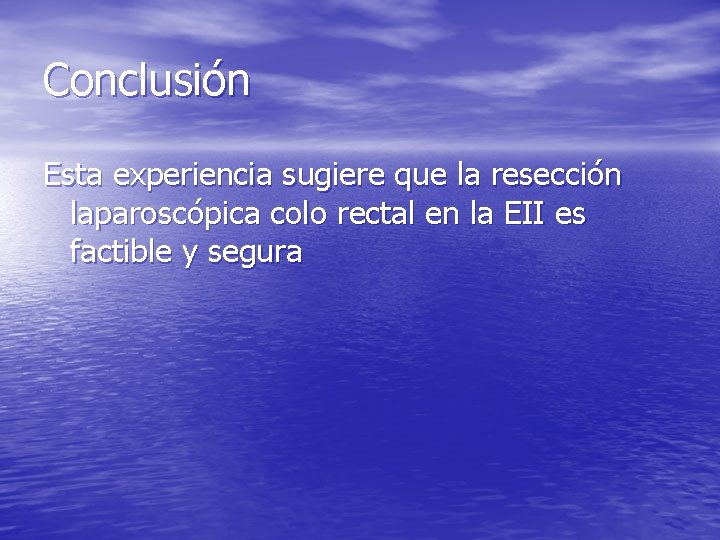 Conclusión

Esta experiencia sugiere que la resección laparoscópica colo rectal en la EII es factible y segura